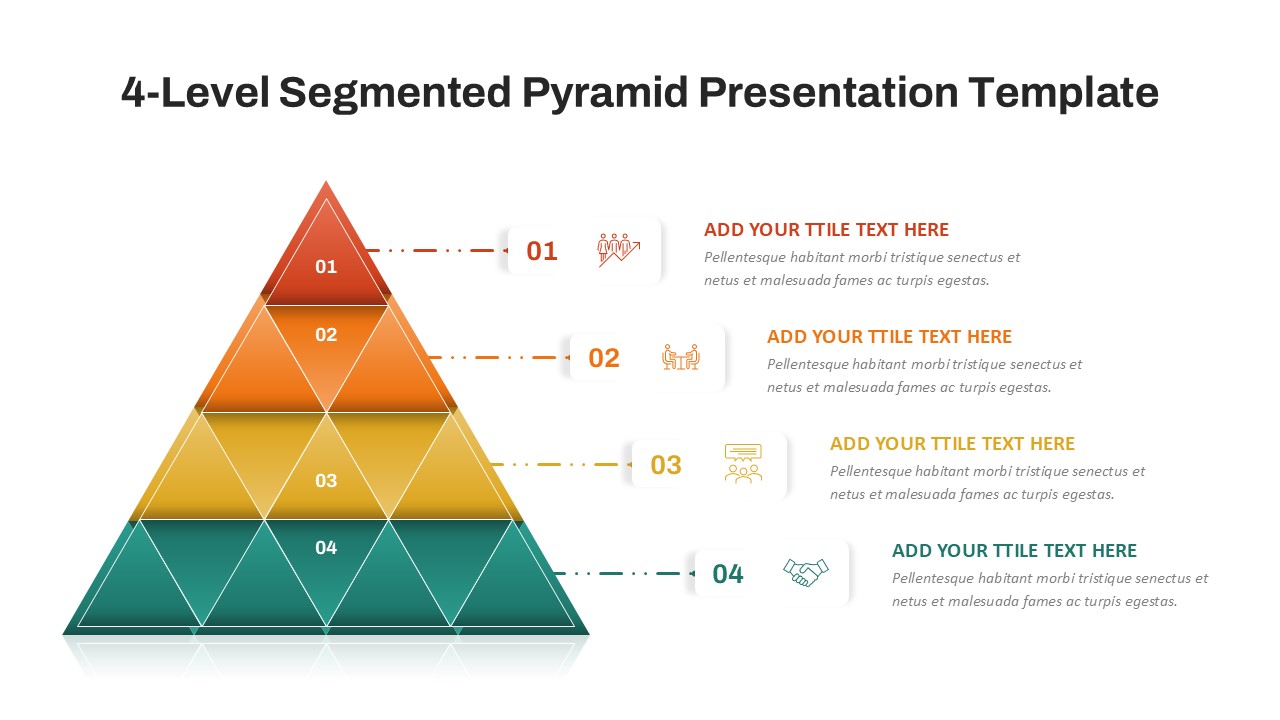 4-Level Segmented Pyramid Presentation Template

01

02

03

04

01

ADD YOUR TTILE TEXT HERE

Pellentesque habitant morbi tristique senectus et netus et malesuada fames ac turpis egestas.

02

ADD YOUR TTILE TEXT HERE

Pellentesque habitant morbi tristique senectus et netus et malesuada fames ac turpis egestas.

03

ADD YOUR TTILE TEXT HERE

Pellentesque habitant morbi tristique senectus et netus et malesuada fames ac turpis egestas.

04

ADD YOUR TTILE TEXT HERE

Pellentesque habitant morbi tristique senectus et netus et malesuada fames ac turpis egestas.